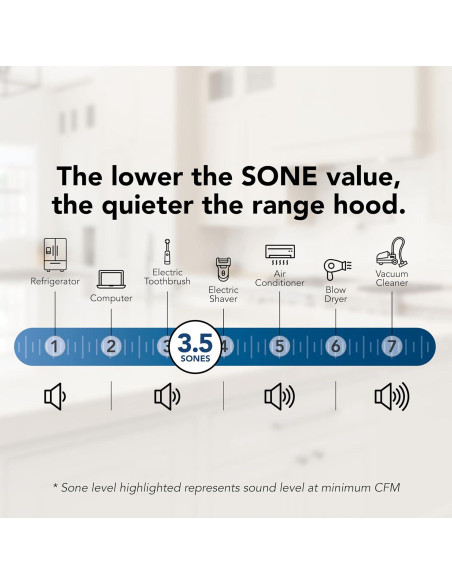 The lower the SONE value, the quieter the range hood.

Refrigerator

Computer

Electric Toothbrush

Electric Shaver

Air Conditioner

Blow Dryer

Vacuum Cleaner

1 2 3 3.5 SONES 4 5 6 7

* Sone level highlighted represents sound level at minimum CFM